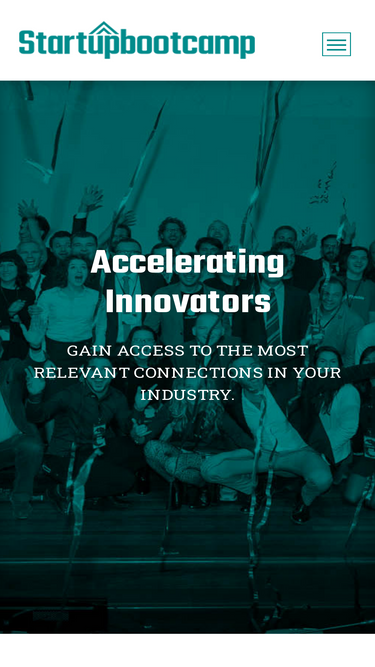 Startupbootcamp

Accelerating Innovators

GAIN ACCESS TO THE MOST RELEVANT CONNECTIONS IN YOUR INDUSTRY.